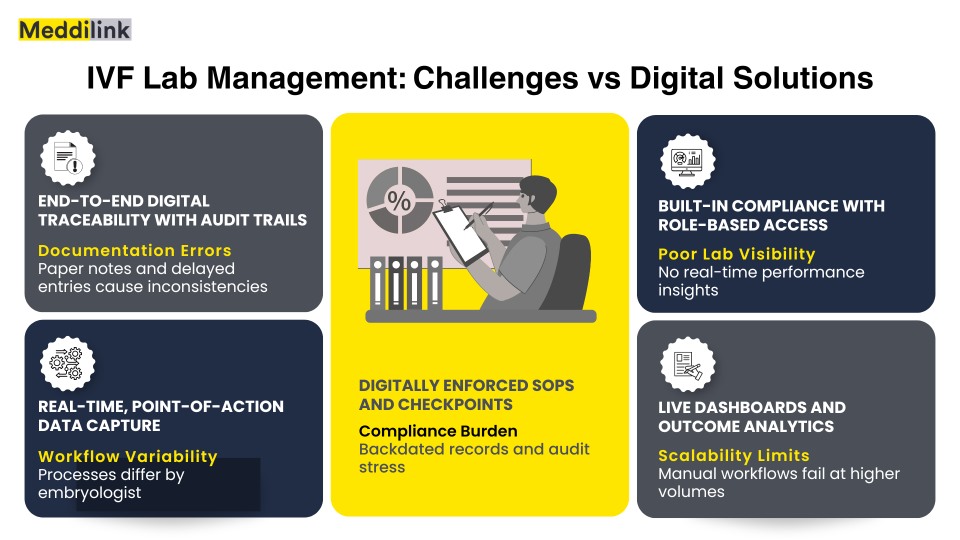 Meddilink

IVF Lab Management: Challenges vs Digital Solutions

END-TO-END DIGITAL TRACEABILITY WITH AUDIT TRAILS

Documentation Errors
Paper notes and delayed entries cause inconsistencies

REAL-TIME, POINT-OF-ACTION DATA CAPTURE

Workflow Variability
Processes differ by embryologist

%

DIGITALLY ENFORCED SOPS AND CHECKPOINTS

Compliance Burden
Backdated records and audit stress

BUILT-IN COMPLIANCE WITH ROLE-BASED ACCESS

Poor Lab Visibility
No real-time performance insights

LIVE DASHBOARDS AND OUTCOME ANALYTICS

Scalability Limits
Manual workflows fail at higher volumes